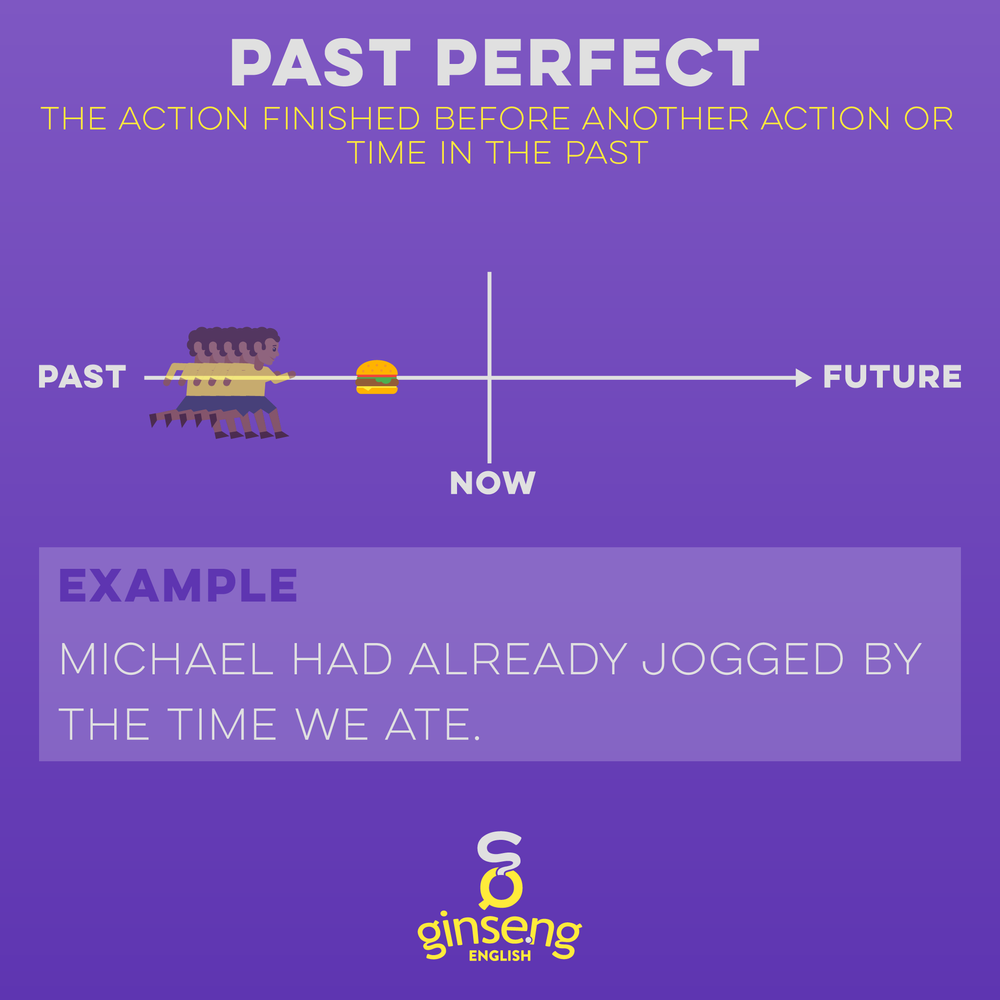 PAST PERFECT

THE ACTION FINISHED BEFORE ANOTHER ACTION OR TIME IN THE PAST

PAST

FUTURE

NOW

EXAMPLE

MICHAEL HAD ALREADY JOGGED BY THE TIME WE ATE.

ginseng
ENGLISH